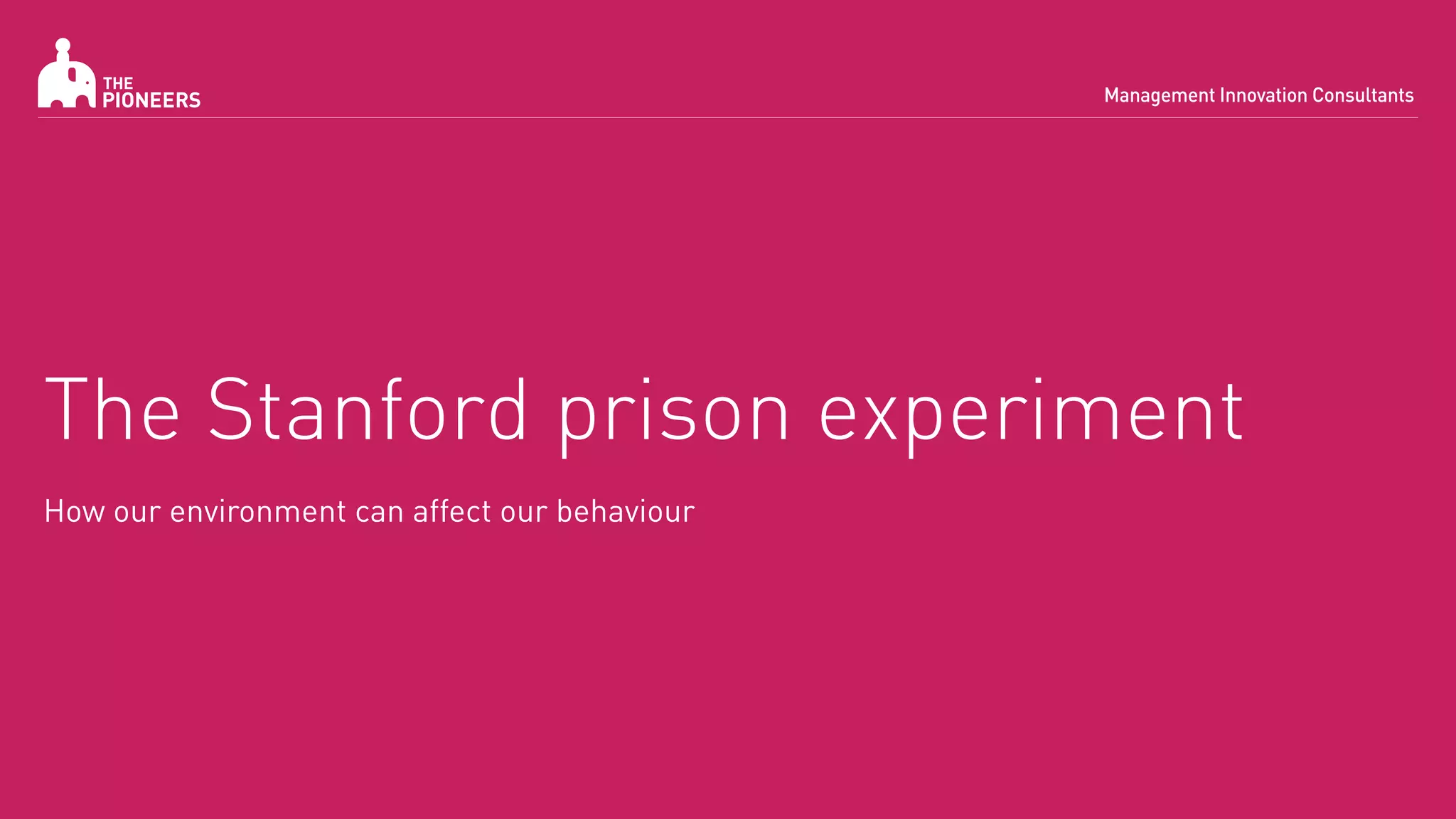 THE PIONEERS

Management Innovation Consultants

The Stanford prison experiment

How our environment can affect our behaviour